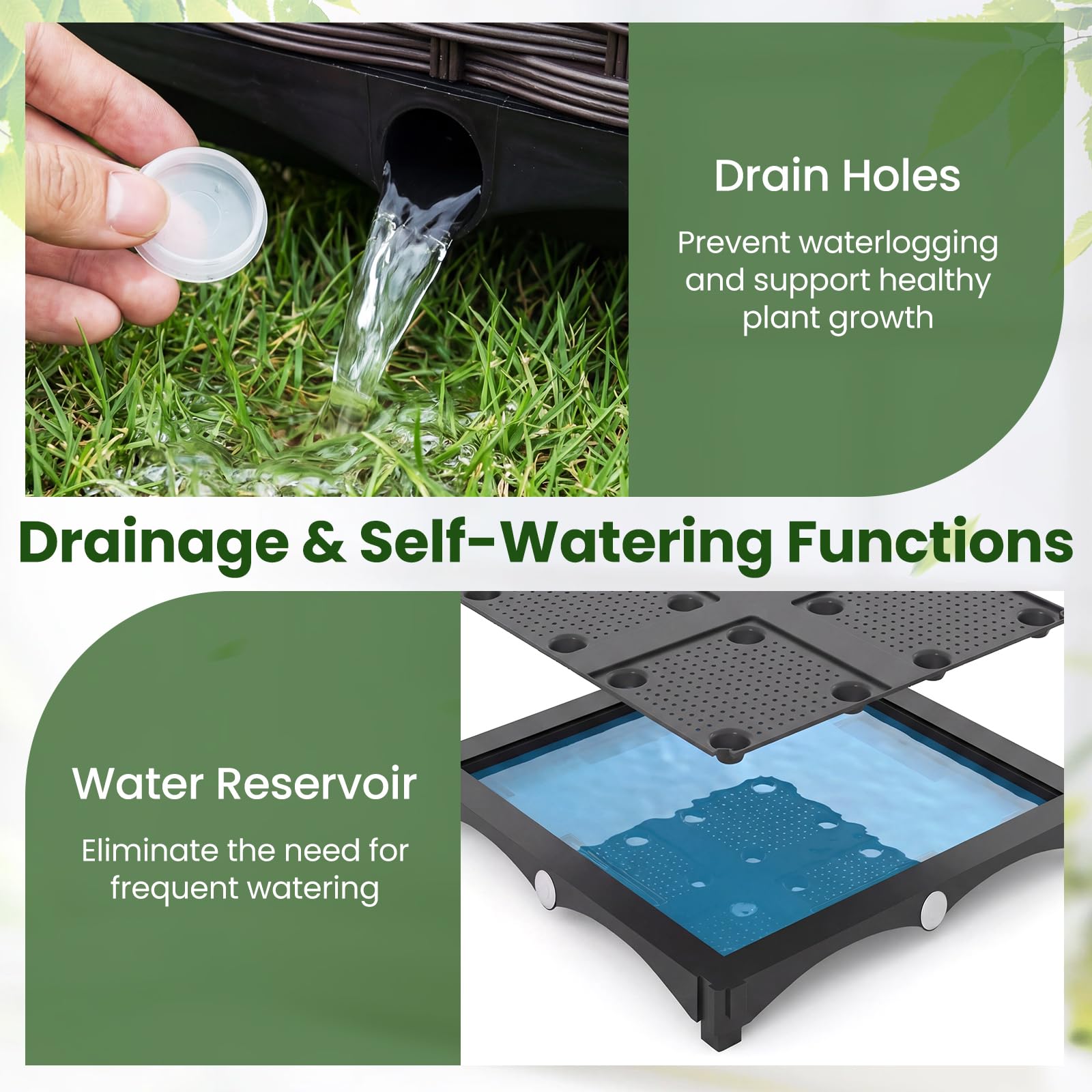 Drain Holes

Prevent waterlogging and support healthy plant growth

Drainage & Self-Watering Functions

Water Reservoir

Eliminate the need for frequent watering